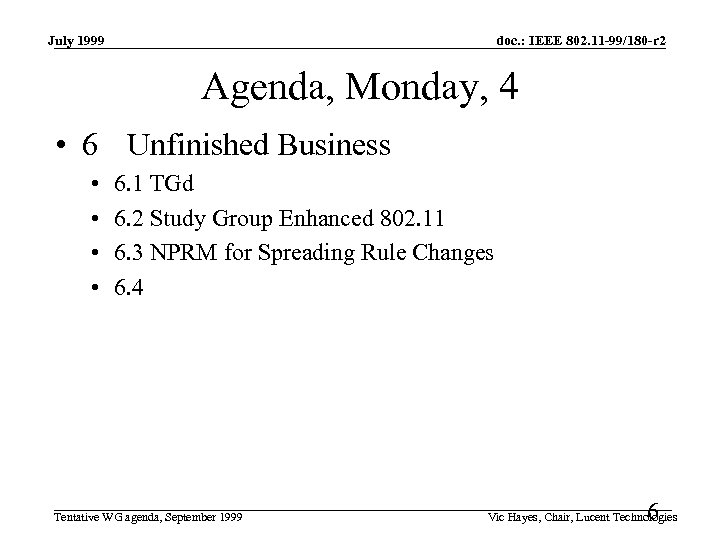 July 1999

doc.: IEEE 802.11-99/180-r2

Agenda, Monday, 4

• 6 Unfinished Business
 • 6.1 TGd
 • 6.2 Study Group Enhanced 802.11
 • 6.3 NPRM for Spreading Rule Changes
 • 6.4

Tentative WG agenda, September 1999

Vic Hayes, Chair, Lucent Technologies

6